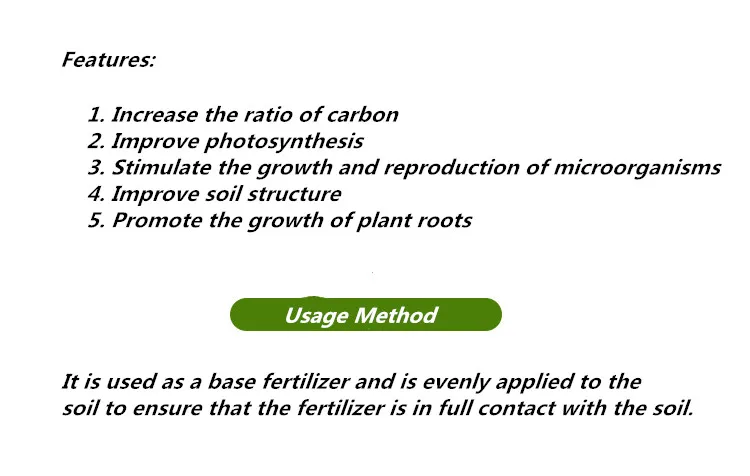 Features:

1. Increase the ratio of carbon
2. Improve photosynthesis
3. Stimulate the growth and reproduction of microorganisms
4. Improve soil structure
5. Promote the growth of plant roots

Usage Method

It is used as a base fertilizer and is evenly applied to the soil to ensure that the fertilizer is in full contact with the soil.